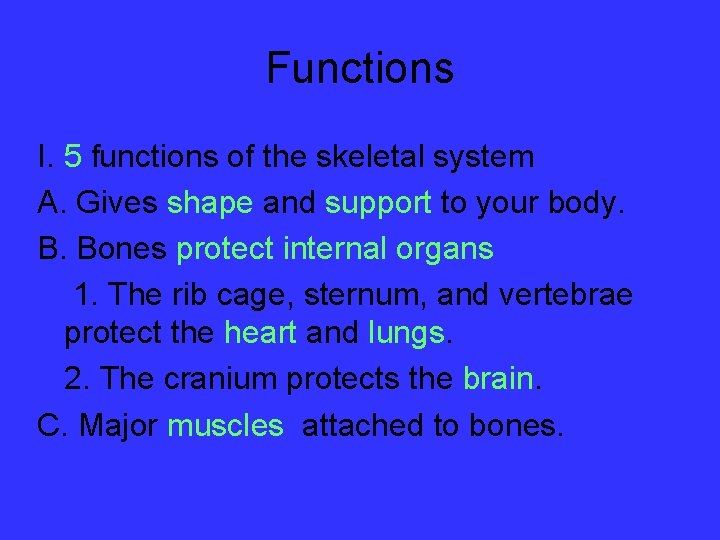 Functions

I. 5 functions of the skeletal system

A. Gives shape and support to your body.

B. Bones protect internal organs

1. The rib cage, sternum, and vertebrae protect the heart and lungs.

2. The cranium protects the brain.

C. Major muscles attached to bones.